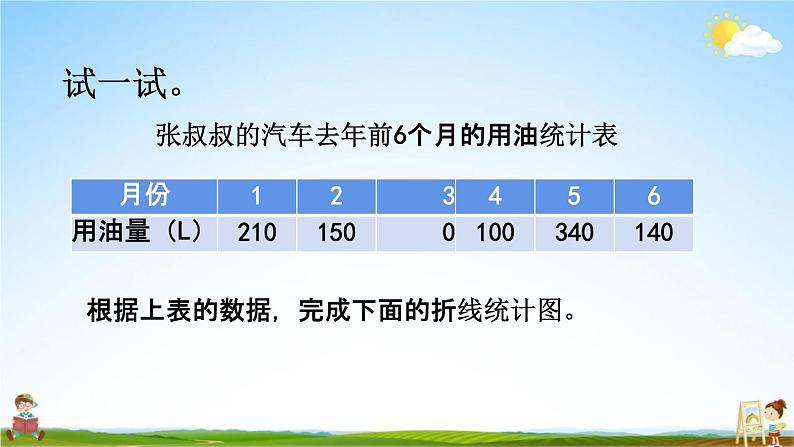 试一试。

张叔叔的汽车去年前6个月的用油统计表

| 月份 | 1 | 2 | 3 | 4 | 5 | 6 |
|---|---|---|---|---|---|---|
| 用油量（L） | 210 | 150 | 0 | 100 | 340 | 140 |

根据上表的数据，完成下面的折线统计图。